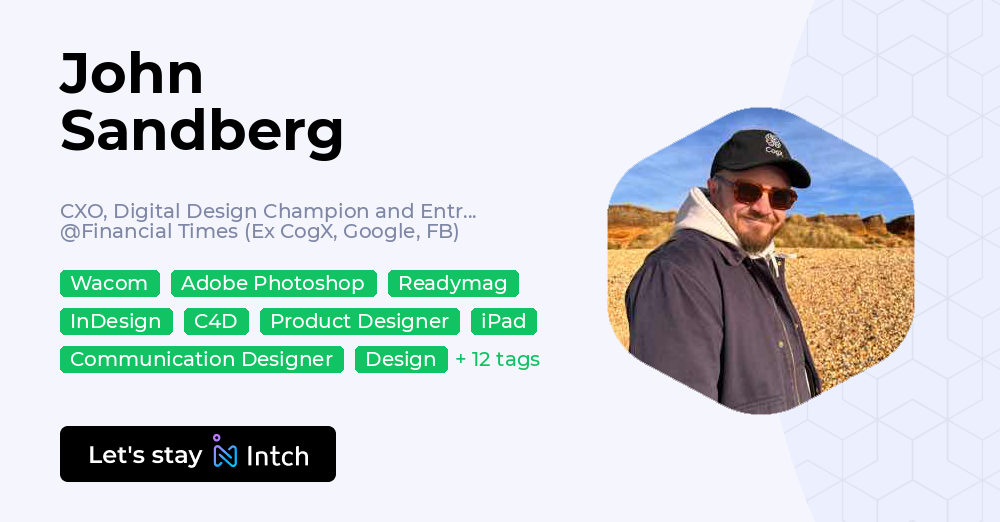 John Sandberg

CXO, Digital Design Champion and Entr... @Financial Times (Ex CogX, Google, FB)

Wacom Adobe Photoshop Readymag InDesign C4D Product Designer iPad Communication Designer Design + 12 tags

Let's stay Intch

CogX